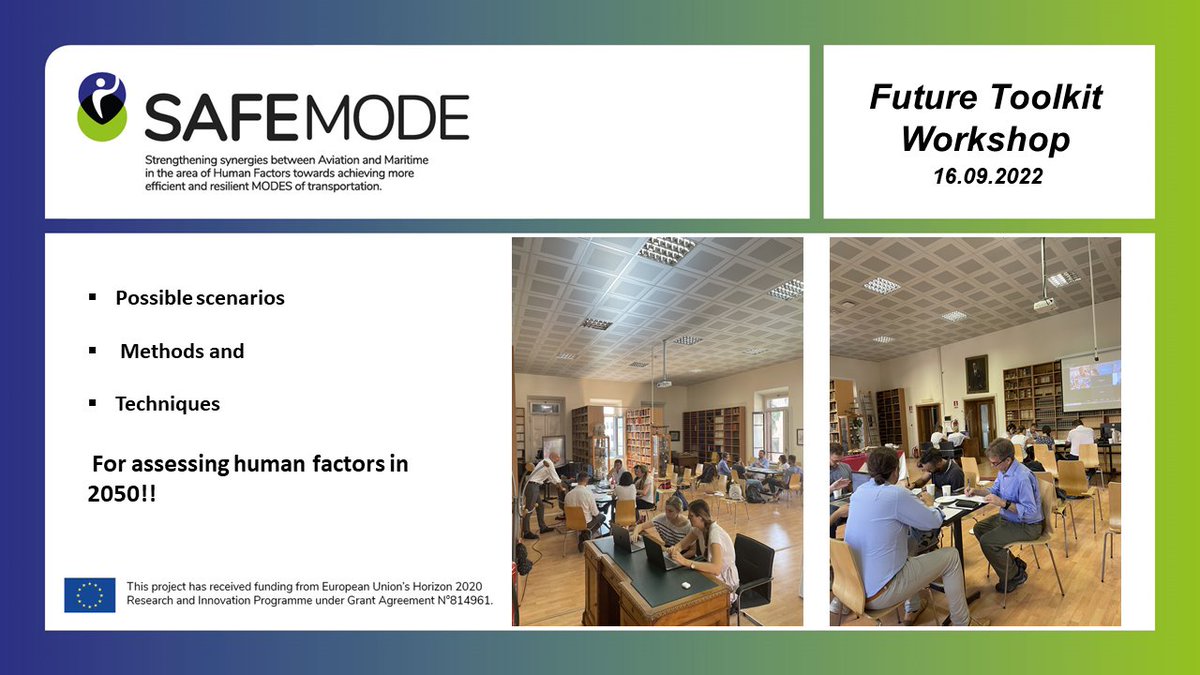 SAFEMODE

Strengthening synergies between Aviation and Maritime in the area of Human Factors towards achieving more efficient and resilient MODES of transportation.

Future Toolkit Workshop
16.09.2022

▪ Possible scenarios

▪ Methods and

▪ Techniques

For assessing human factors in 2050!!

This project has received funding from European Union's Horizon 2020 Research and Innovation Programme under Grant Agreement N°814961.